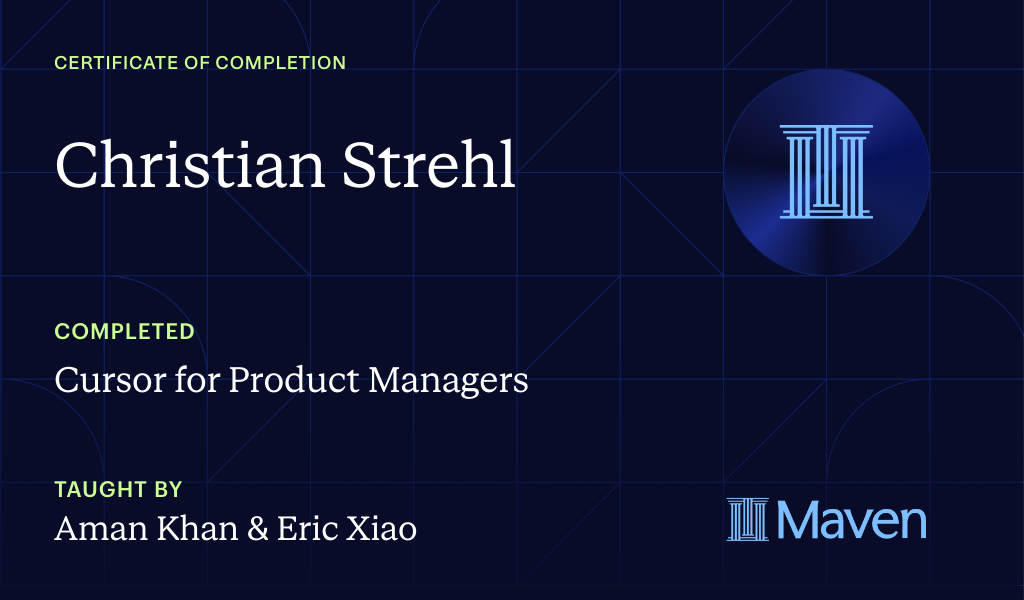 CERTIFICATE OF COMPLETION

Christian Strehl

COMPLETED

Cursor for Product Managers

TAUGHT BY

Aman Khan & Eric Xiao

Maven